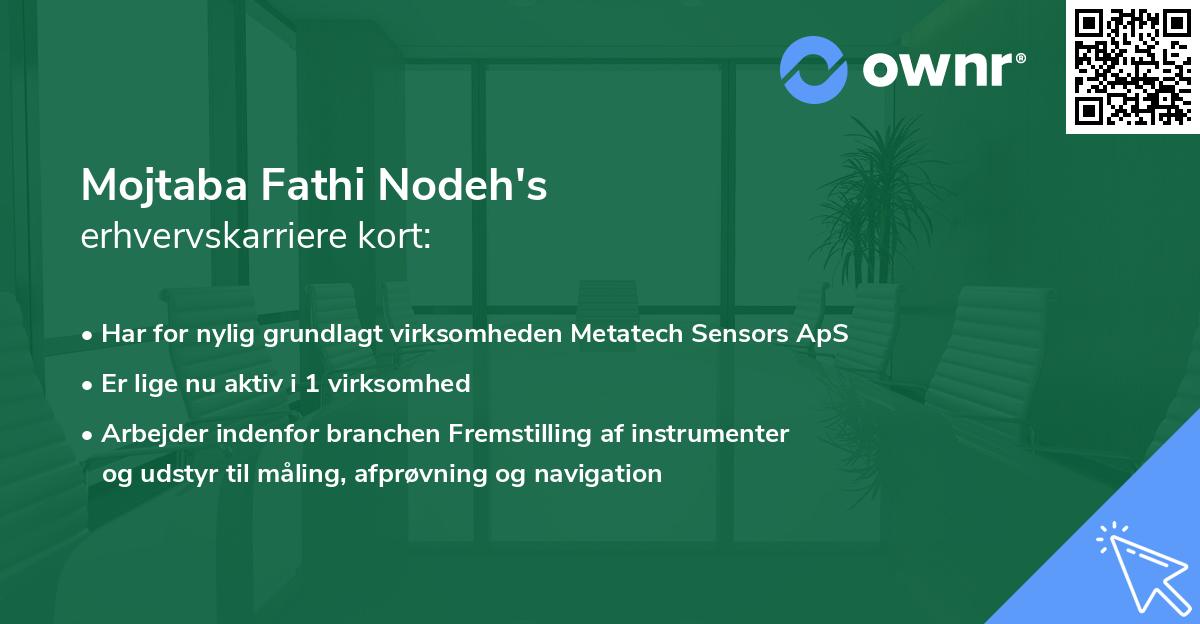 ownr®

Mojtaba Fathi Nodeh's
erhvervskarriere kort:

• Har for nylig grundlagt virksomheden Metatech Sensors ApS
• Er lige nu aktiv i 1 virksomhed
• Arbejder indenfor branchen Fremstilling af instrumenter og udstyr til måling, afprøvning og navigation